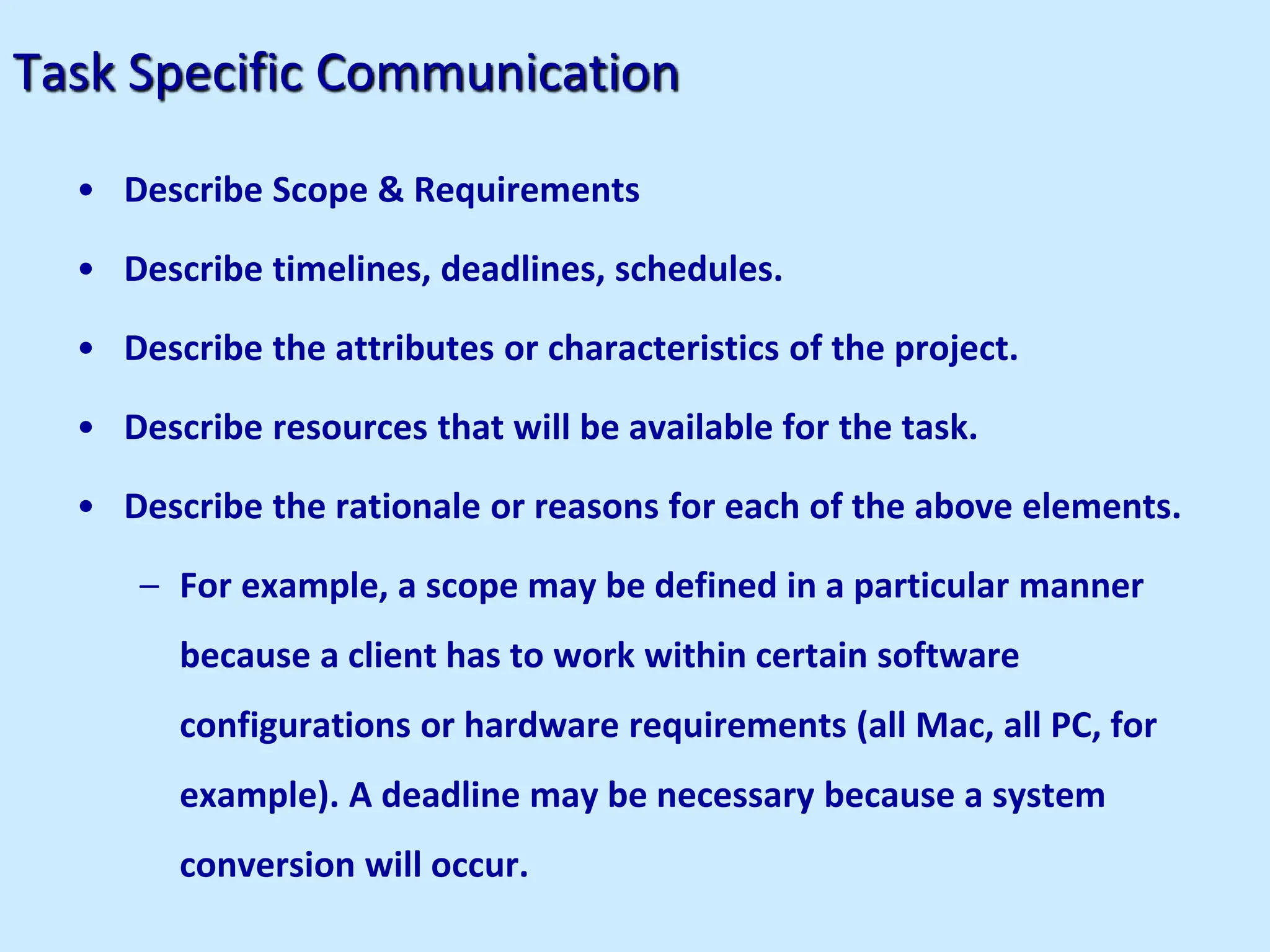 Task Specific Communication

• Describe Scope & Requirements

• Describe timelines, deadlines, schedules.

• Describe the attributes or characteristics of the project.

• Describe resources that will be available for the task.

• Describe the rationale or reasons for each of the above elements.

– For example, a scope may be defined in a particular manner because a client has to work within certain software configurations or hardware requirements (all Mac, all PC, for example). A deadline may be necessary because a system conversion will occur.